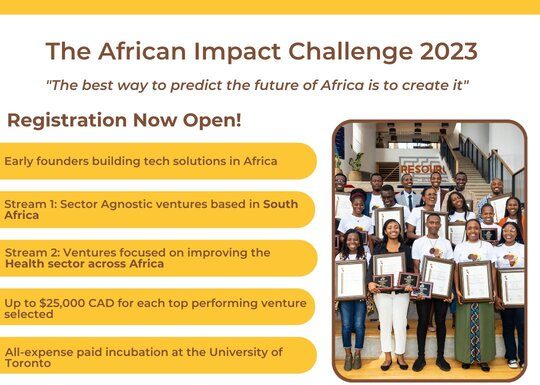 The African Impact Challenge 2023

"The best way to predict the future of Africa is to create it"

Registration Now Open!

Early founders building tech solutions in Africa

Stream 1: Sector Agnostic ventures based in South Africa

Stream 2: Ventures focused on improving the Health sector across Africa

Up to $25,000 CAD for each top performing venture selected

All-expense paid incubation at the University of Toronto

RESOUR